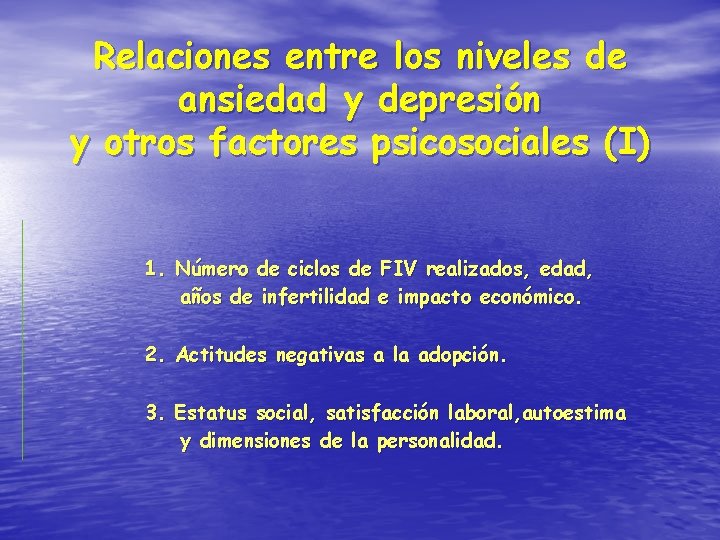 Relaciones entre los niveles de ansiedad y depresión y otros factores psicosociales (I)

1. Número de ciclos de FIV realizados, edad, años de infertilidad e impacto económico.

2. Actitudes negativas a la adopción.

3. Estatus social, satisfacción laboral,autoestima y dimensiones de la personalidad.